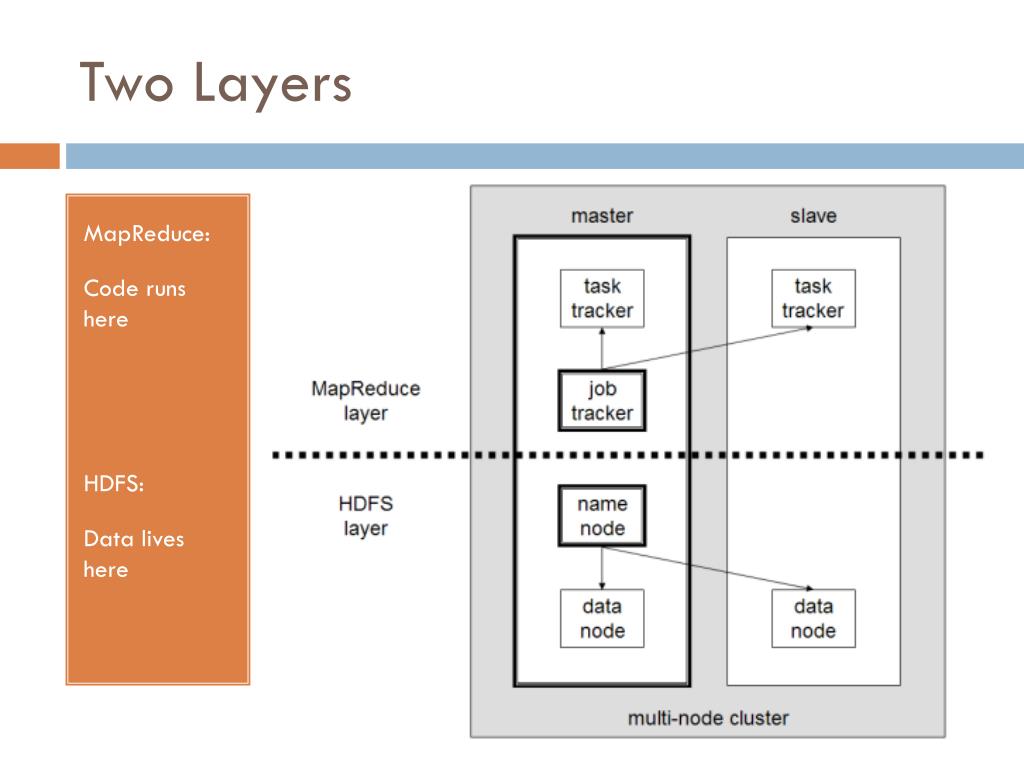 Two Layers

MapReduce:

Code runs here

HDFS:

Data lives here

master

slave

task tracker

task tracker

MapReduce layer

job tracker

HDFS layer

name node

data node

data node

multi-node cluster